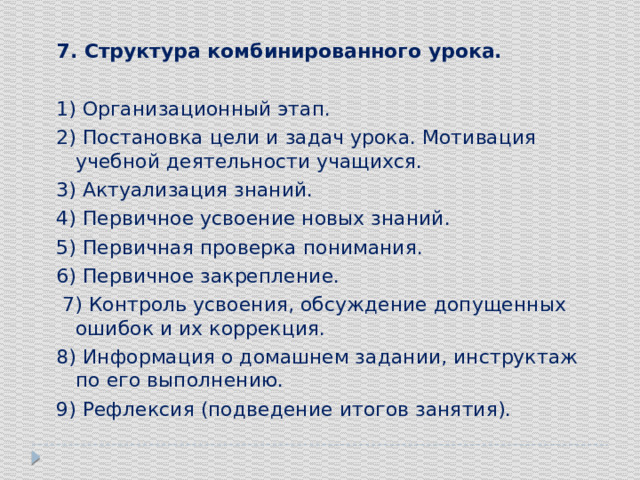 7. Структура комбинированного урока.

1) Организационный этап.
2) Постановка цели и задач урока. Мотивация учебной деятельности учащихся.
3) Актуализация знаний.
4) Первичное усвоение новых знаний.
5) Первичная проверка понимания.
6) Первичное закрепление.
7) Контроль усвоения, обсуждение допущенных ошибок и их коррекция.
8) Информация о домашнем задании, инструктаж по его выполнению.
9) Рефлексия (подведение итогов занятия).